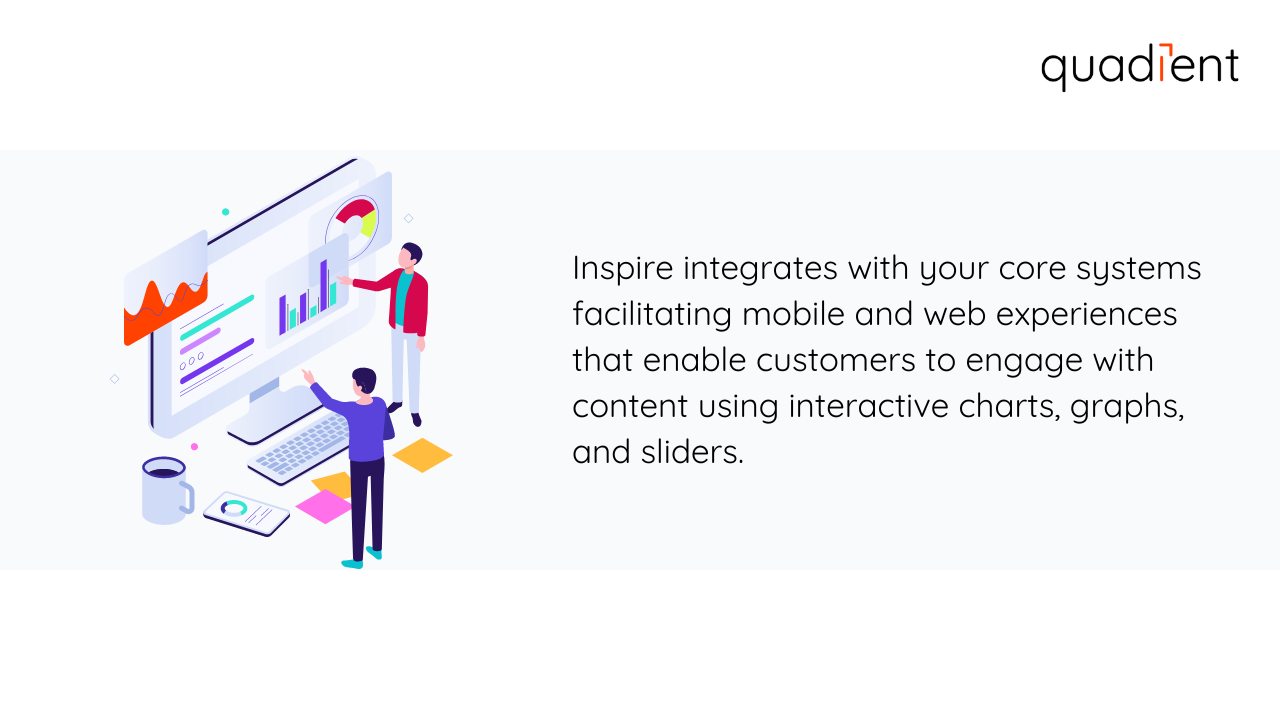 quadient

Inspire integrates with your core systems facilitating mobile and web experiences that enable customers to engage with content using interactive charts, graphs, and sliders.